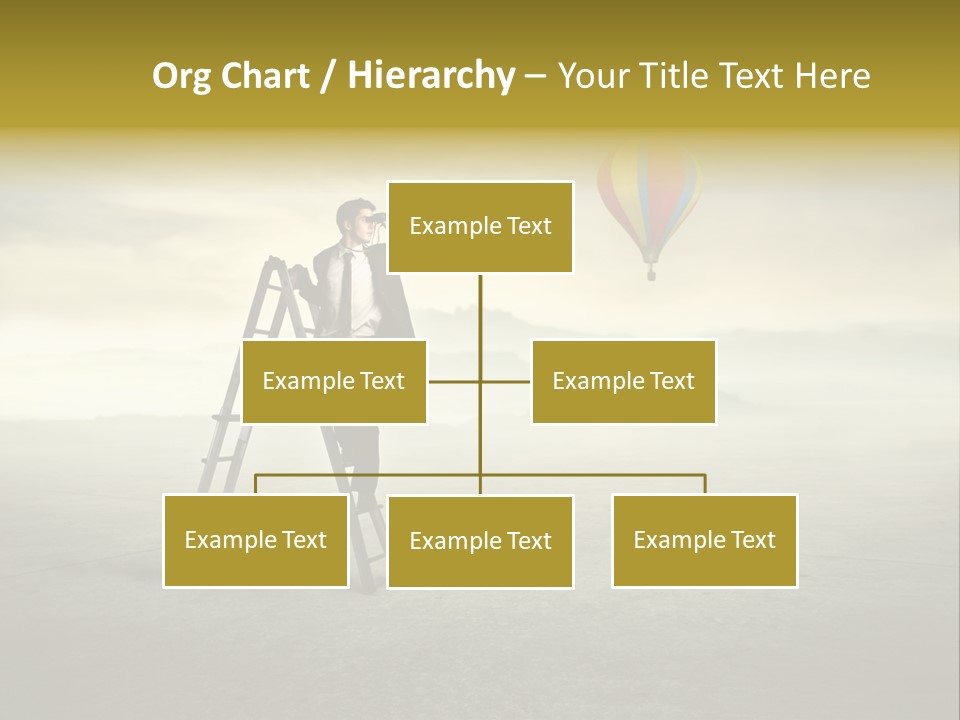 Org Chart / Hierarchy – Your Title Text Here

Example Text

Example Text

Example Text

Example Text

Example Text

Example Text